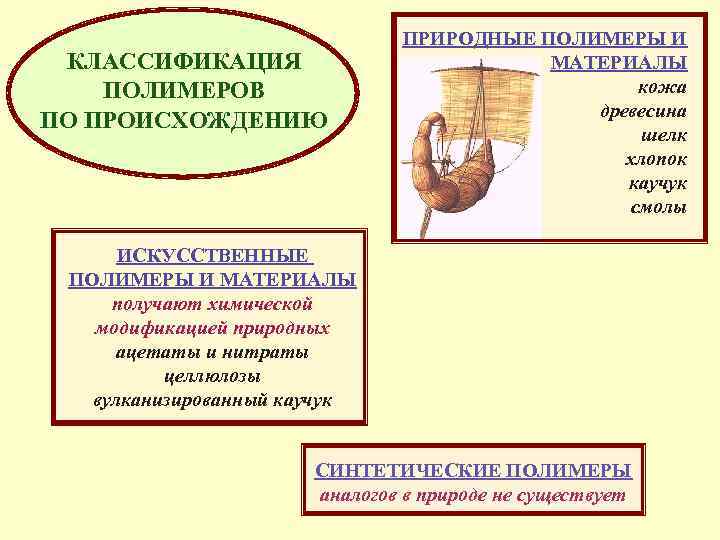 КЛАССИФИКАЦИЯ ПОЛИМЕРОВ ПО ПРОИСХОЖДЕНИЮ

ПРИРОДНЫЕ ПОЛИМЕРЫ И МАТЕРИАЛЫ
кожа
древесина
шелк
хлопок
каучук
смолы

ИСКУССТВЕННЫЕ ПОЛИМЕРЫ И МАТЕРИАЛЫ
получают химической модификацией природных
ацетаты и нитраты целлюлозы
вулканизированный каучук

СИНТЕТИЧЕСКИЕ ПОЛИМЕРЫ
аналогов в природе не существует